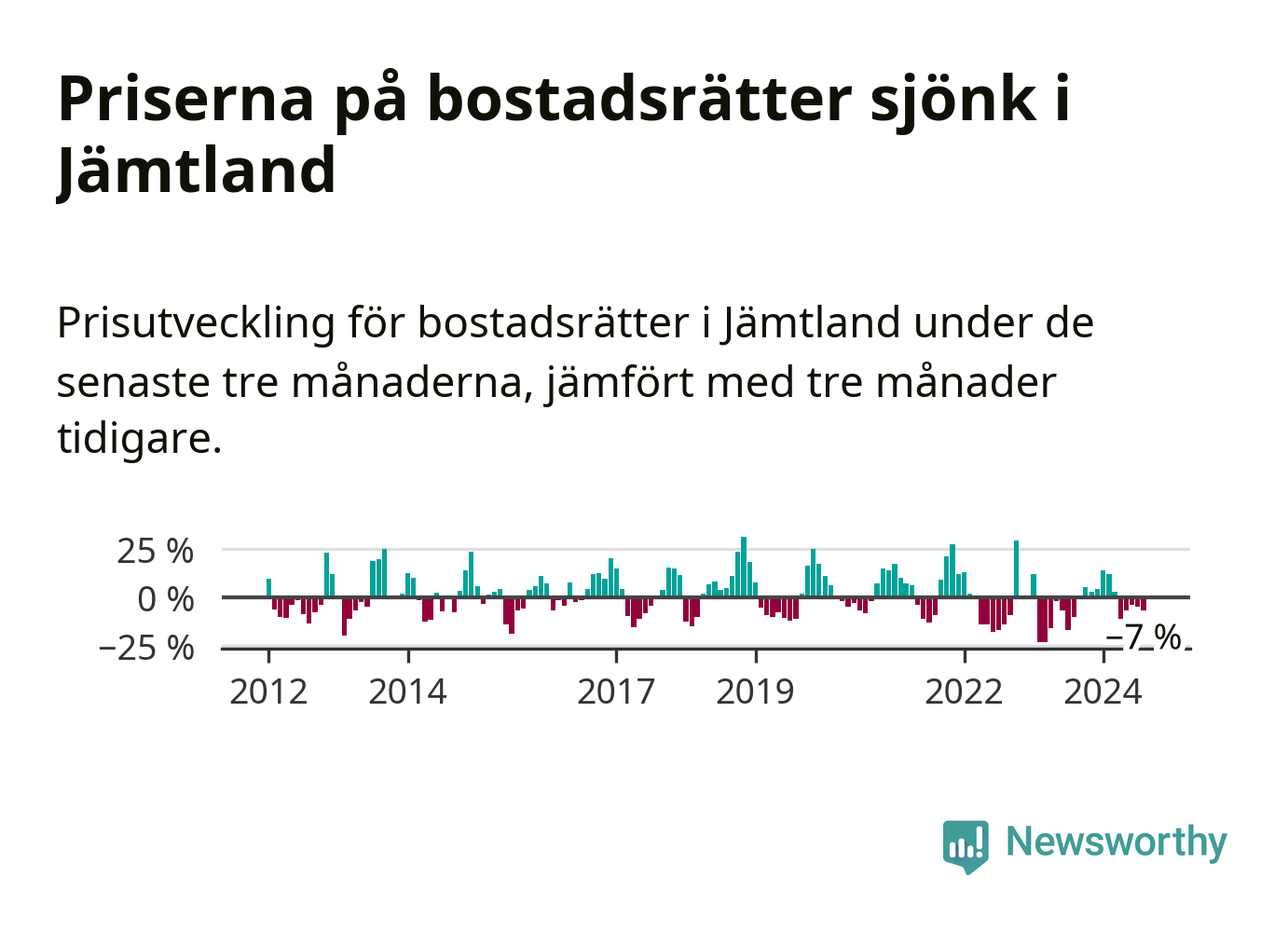 Priserna på bostadsrätter sjönk i Jämtland

Prisutveckling för bostadsrätter i Jämtland under de senaste tre månaderna, jämfört med tre månader tidigare.

25 %
0 %
−25 %
−7 %
2012
2014
2017
2019
2022
2024

Newsworthy